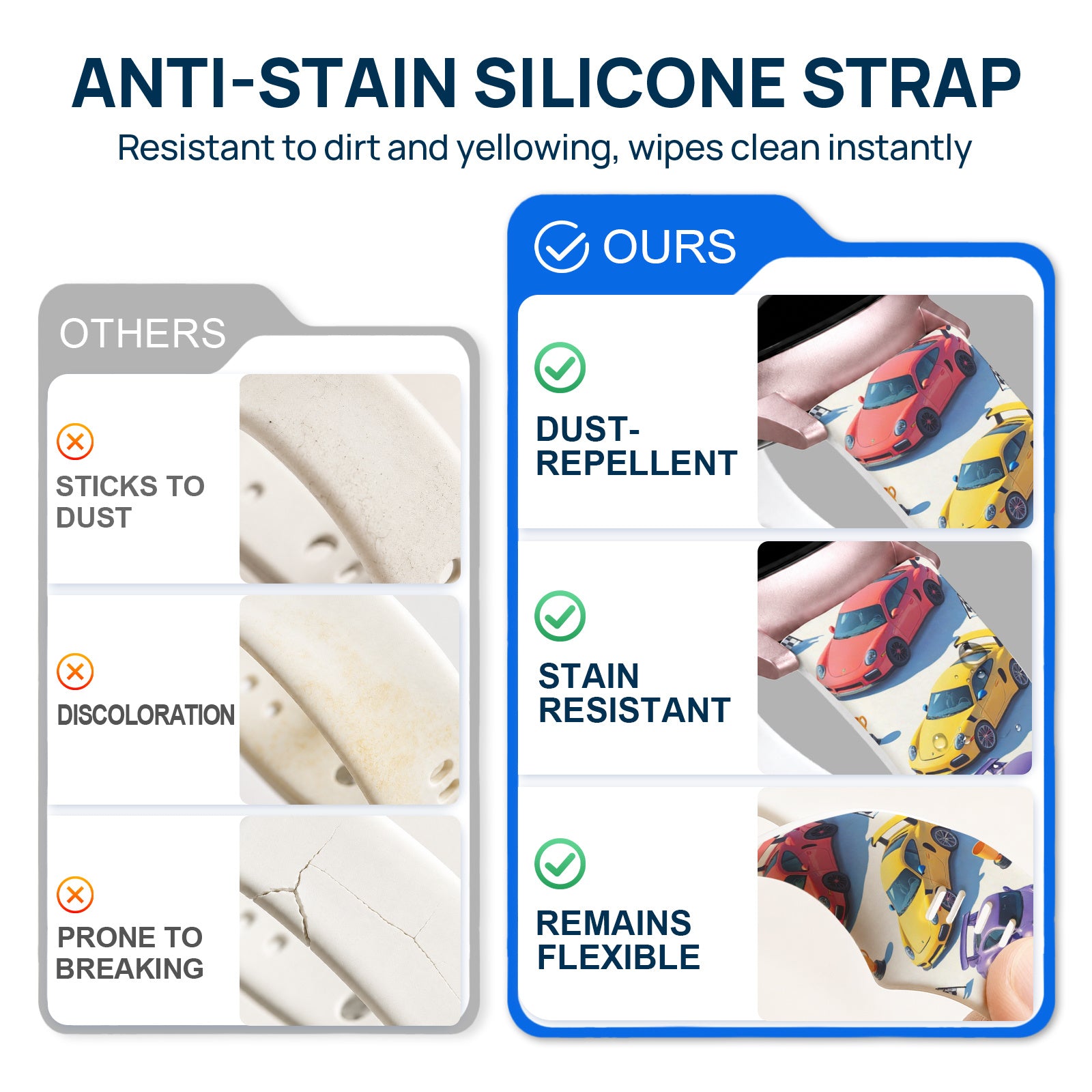 ANTI-STAIN SILICONE STRAP

Resistant to dirt and yellowing, wipes clean instantly

OTHERS

STICKS TO DUST

DISCOLORATION

PRONE TO BREAKING

OURS

DUST-REPELLENT

STAIN RESISTANT

REMAINS FLEXIBLE